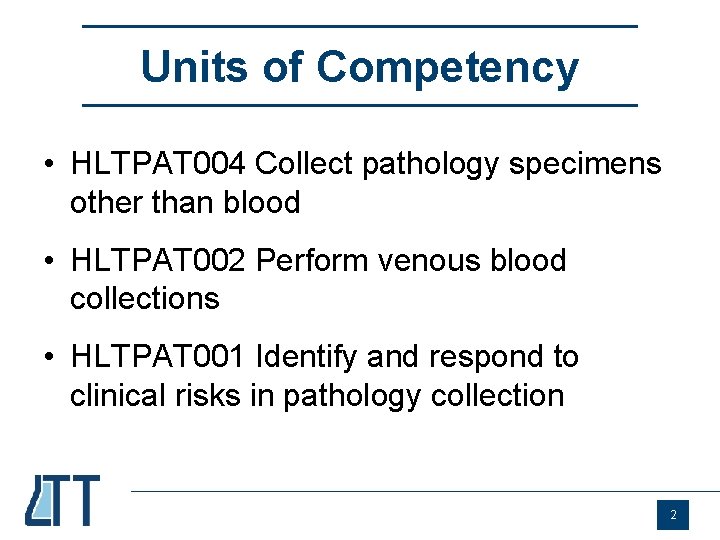 Units of Competency

• HLTPAT004 Collect pathology specimens other than blood

• HLTPAT002 Perform venous blood collections

• HLTPAT001 Identify and respond to clinical risks in pathology collection

LTT

2